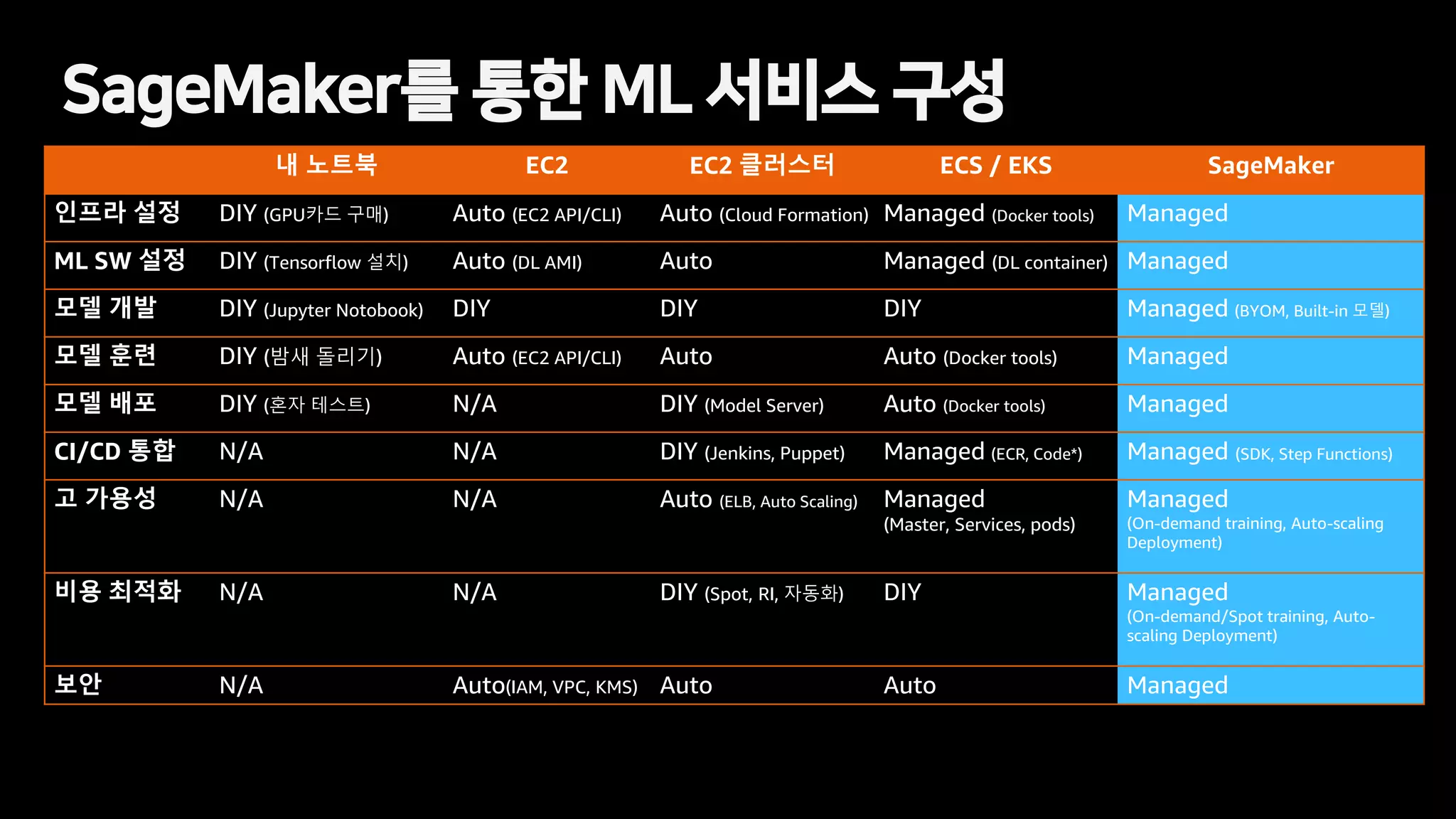 SageMaker를 통한 ML 서비스 구성

| | 내 노트북 | EC2 | EC2 클러스터 | ECS / EKS | SageMaker |
|---|---|---|---|---|---|
| 인프라 설정 | DIY (GPU카드 구매) | Auto (EC2 API/CLI) | Auto (Cloud Formation) | Managed (Docker tools) | Managed |
| ML SW 설정 | DIY (Tensorflow 설치) | Auto (DL AMI) | Auto | Managed (DL container) | Managed |
| 모델 개발 | DIY (Jupyter Notobook) | DIY | DIY | DIY | Managed (BYOM, Built-in 모델) |
| 모델 훈련 | DIY (밤새 돌리기) | Auto (EC2 API/CLI) | Auto | Auto (Docker tools) | Managed |
| 모델 배포 | DIY (혼자 테스트) | N/A | DIY (Model Server) | Auto (Docker tools) | Managed |
| CI/CD 통합 | N/A | N/A | DIY (Jenkins, Puppet) | Managed (ECR, Code*) | Managed (SDK, Step Functions) |
| 고 가용성 | N/A | N/A | Auto (ELB, Auto Scaling) | Managed (Master, Services, pods) | Managed (On-demand training, Auto-scaling Deployment) |
| 비용 최적화 | N/A | N/A | DIY (Spot, RI, 자동화) | DIY | Managed (On-demand/Spot training, Auto-scaling Deployment) |
| 보안 | N/A | Auto(IAM, VPC, KMS) | Auto | Auto | Managed |